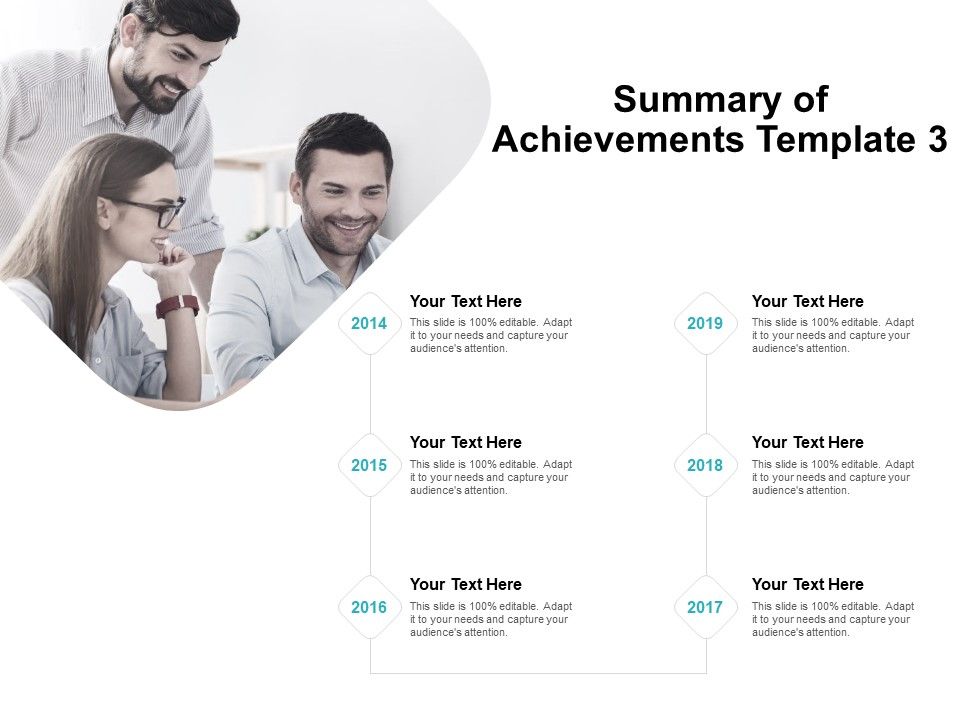 Summary of Achievements Template 3

2014
Your Text Here
This slide is 100% editable. Adapt it to your needs and capture your audience's attention.

2015
Your Text Here
This slide is 100% editable. Adapt it to your needs and capture your audience's attention.

2016
Your Text Here
This slide is 100% editable. Adapt it to your needs and capture your audience's attention.

2019
Your Text Here
This slide is 100% editable. Adapt it to your needs and capture your audience's attention.

2018
Your Text Here
This slide is 100% editable. Adapt it to your needs and capture your audience's attention.

2017
Your Text Here
This slide is 100% editable. Adapt it to your needs and capture your audience's attention.